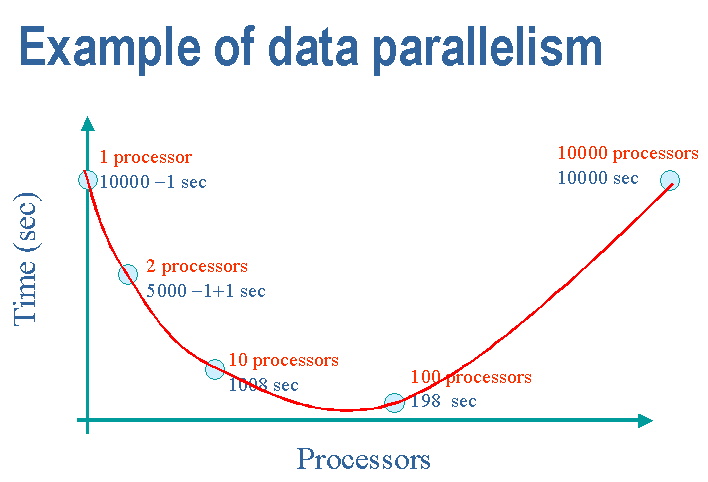 Example of data parallelism

Time (sec)

1 processor
10000 −1 sec

2 processors
5000 −1+1 sec

10 processors
1008 sec

100 processors
198 sec

10000 processors
10000 sec

Processors